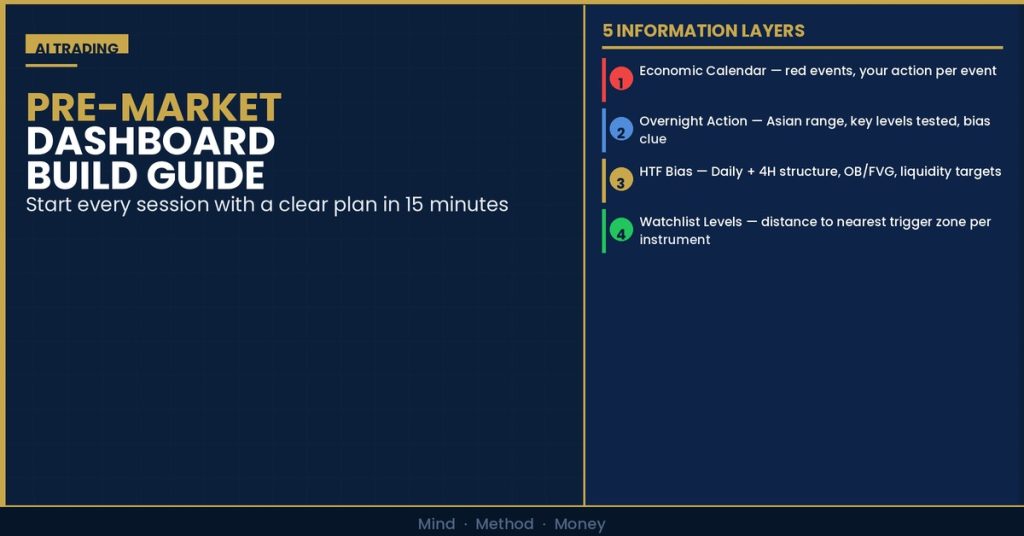 AI TRADING

PRE-MARKET
DASHBOARD
BUILD GUIDE

Start every session with a clear plan in 15 minutes

5 INFORMATION LAYERS

1 Economic Calendar — red events, your action per event

2 Overnight Action — Asian range, key levels tested, bias clue

3 HTF Bias — Daily + 4H structure, OB/FVG, liquidity targets

4 Watchlist Levels — distance to nearest trigger zone per instrument

Mind · Method · Money